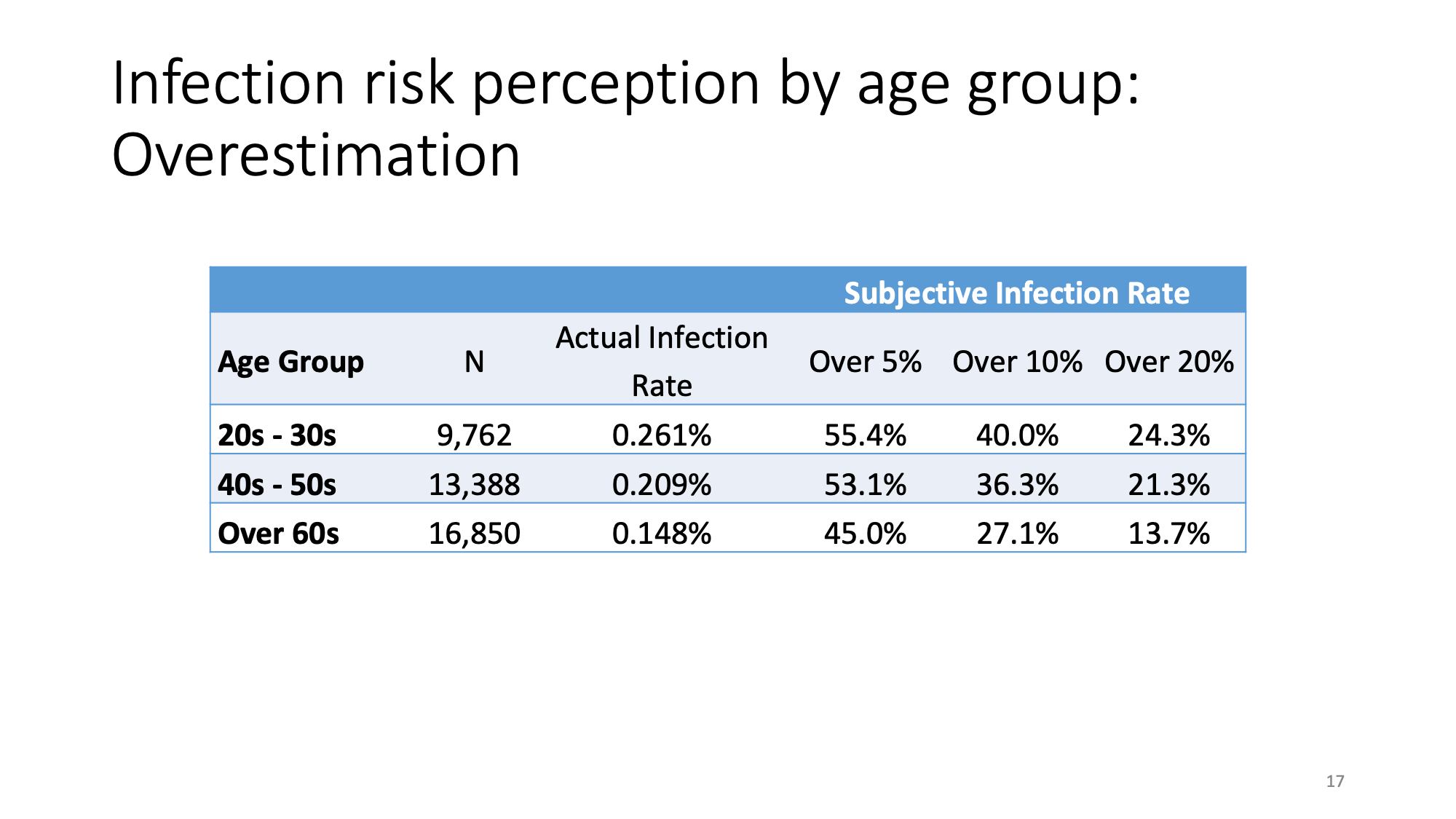 Infection risk perception by age group: Overestimation

| | | | Subjective Infection Rate | | |
|---|---|---|---|---|---|
| Age Group | N | Actual Infection Rate | Over 5% | Over 10% | Over 20% |
| 20s - 30s | 9,762 | 0.261% | 55.4% | 40.0% | 24.3% |
| 40s - 50s | 13,388 | 0.209% | 53.1% | 36.3% | 21.3% |
| Over 60s | 16,850 | 0.148% | 45.0% | 27.1% | 13.7% |

17